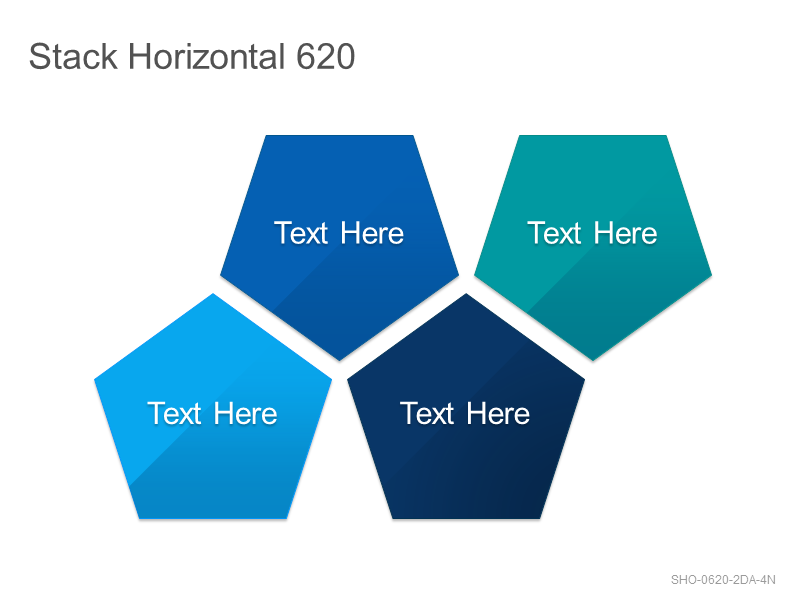 Stack Horizontal 620

Text Here

Text Here

Text Here

Text Here

SHO-0620-2DA-4N